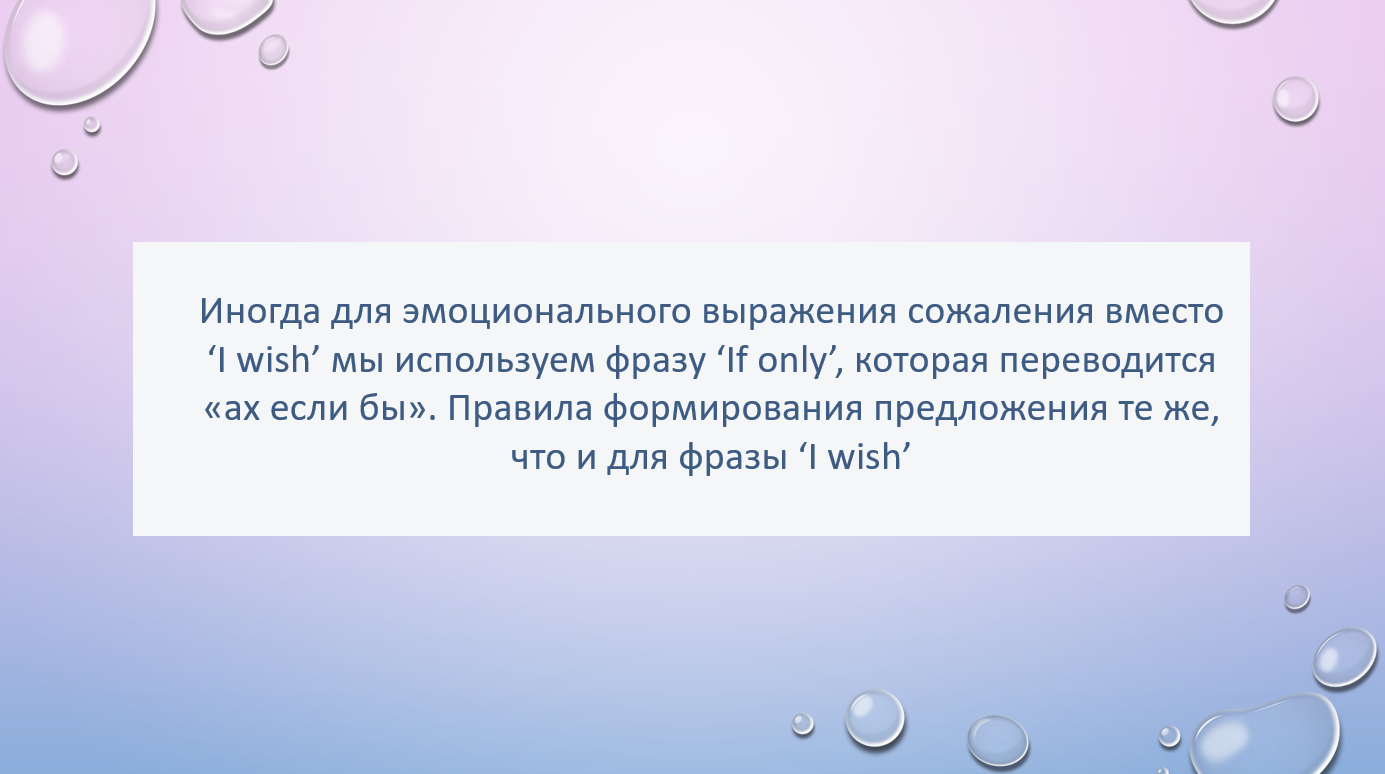 Иногда для эмоционального выражения сожаления вместо ‘I wish’ мы используем фразу ‘If only’, которая переводится «ах если бы». Правила формирования предложения те же, что и для фразы ‘I wish’